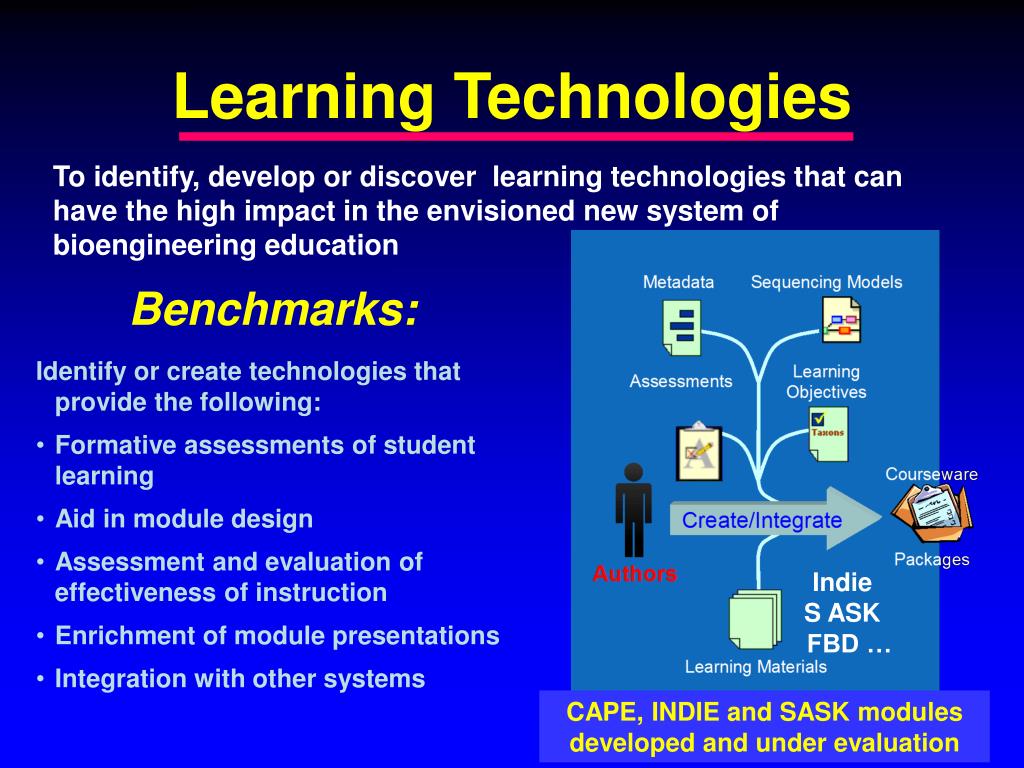 Learning Technologies

To identify, develop or discover learning technologies that can have the high impact in the envisioned new system of bioengineering education

Benchmarks:

Identify or create technologies that provide the following:

• Formative assessments of student learning
• Aid in module design
• Assessment and evaluation of effectiveness of instruction
• Enrichment of module presentations
• Integration with other systems

Metadata
Sequencing Models
Assessments
Learning Objectives
Taxons
Courseware
Create/Integrate
Packages
Authors
Indie
S ASK
FBD …
Learning Materials

CAPE, INDIE and SASK modules developed and under evaluation